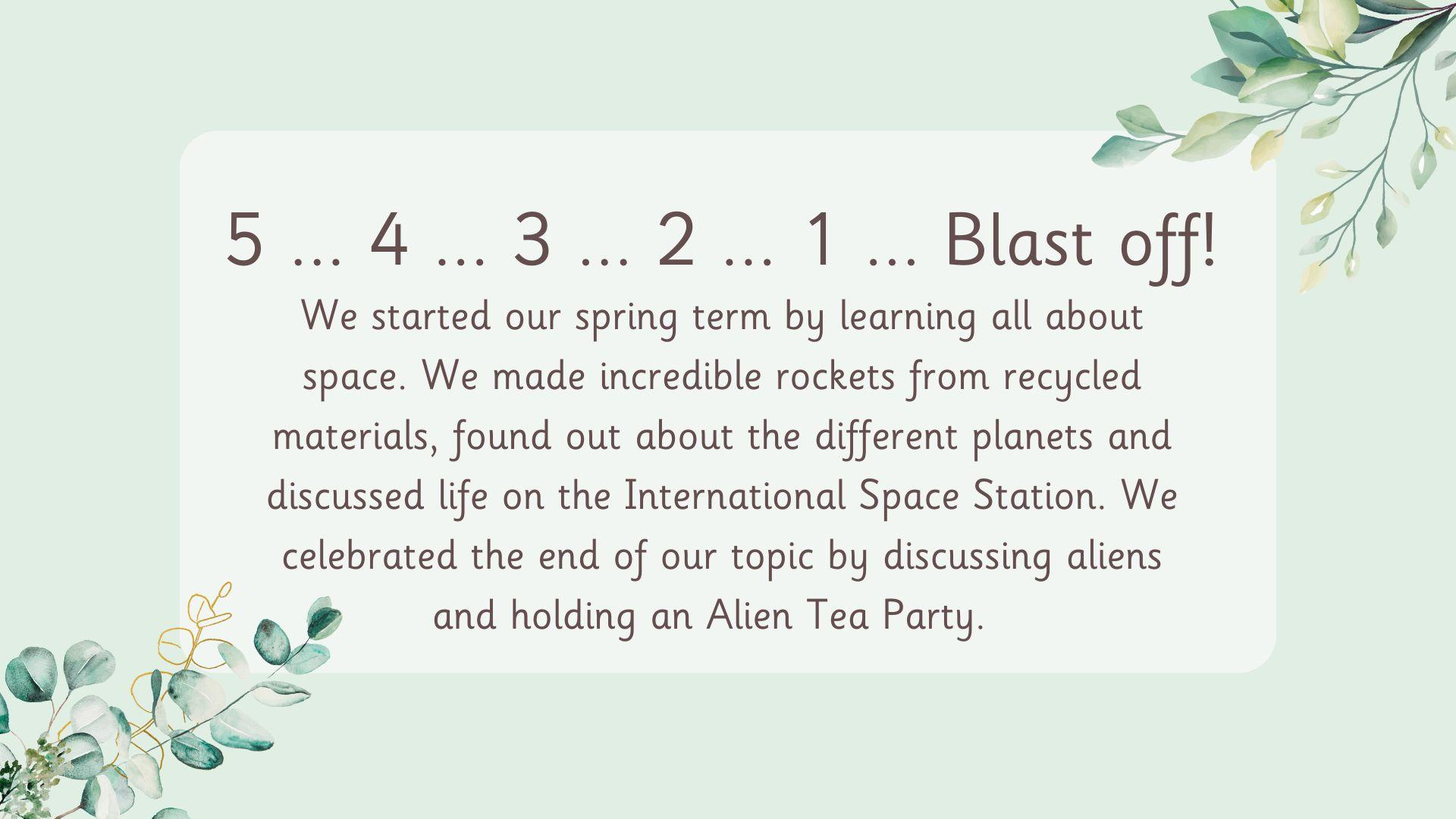 5 ... 4 ... 3 ... 2 ... 1 ... Blast off!

We started our spring term by learning all about space. We made incredible rockets from recycled materials, found out about the different planets and discussed life on the International Space Station. We celebrated the end of our topic by discussing aliens and holding an Alien Tea Party.